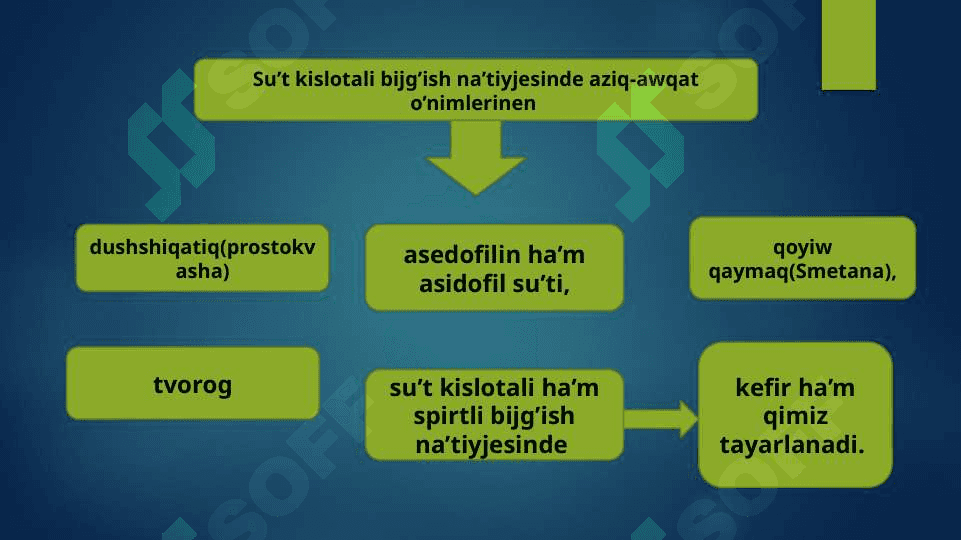 Su’t kislotali bijg’ish na’tiyjesinde aziq-awqat o’nimlerinen

dushshiqatiq(prostokvasha)

asedofilin ha’m asidofil su’ti,

qoyiw qaymaq(Smetana),

tvorog

su’t kislotali ha’m spirtli bijg’ish na’tiyjesinde

kefir ha’m qimiz tayarlanadi.